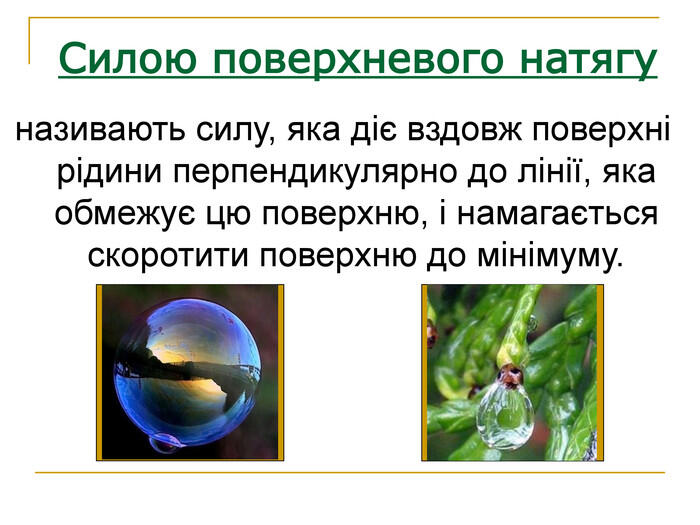 Силою поверхневого натягу

називають силу, яка діє вздовж поверхні рідини перпендикулярно до лінії, яка обмежує цю поверхню, і намагається скоротити поверхню до мінімуму.